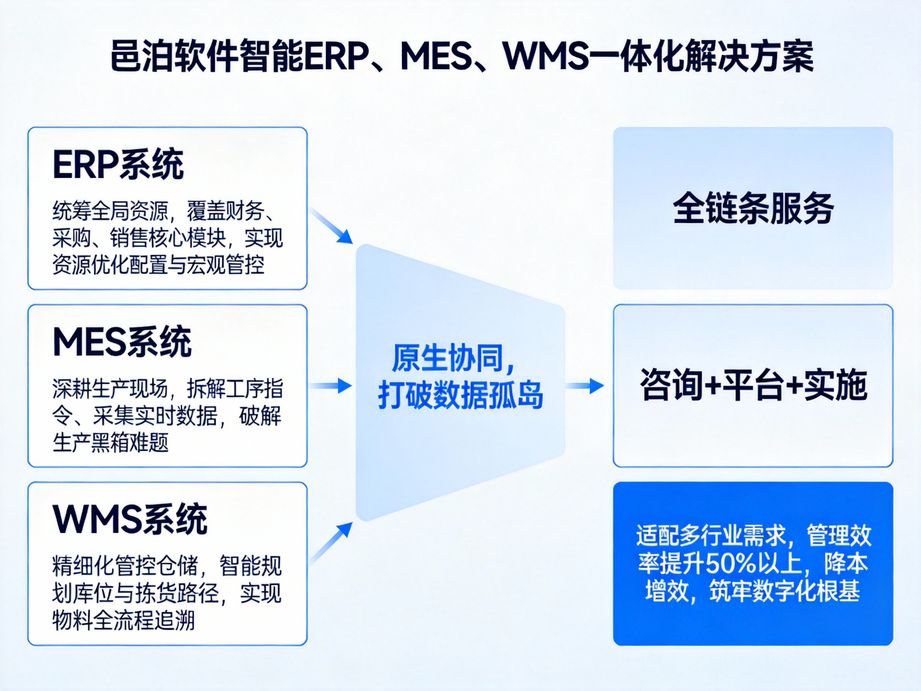 邑泊软件智能ERP、MES、WMS一体化解决方案

ERP系统

统筹全局资源，覆盖财务、采购、销售核心模块，实现资源优化配置与宏观管控

MES系统

深耕生产现场，拆解工序指令、采集实时数据，破解生产黑箱难题

WMS系统

精细化管控仓储，智能规划库位与拣货路径，实现物料全流程追溯

原生协同，打破数据孤岛

全链条服务

咨询+平台+实施

适配多行业需求，管理效率提升50%以上，降本增效，筑牢数字化根基